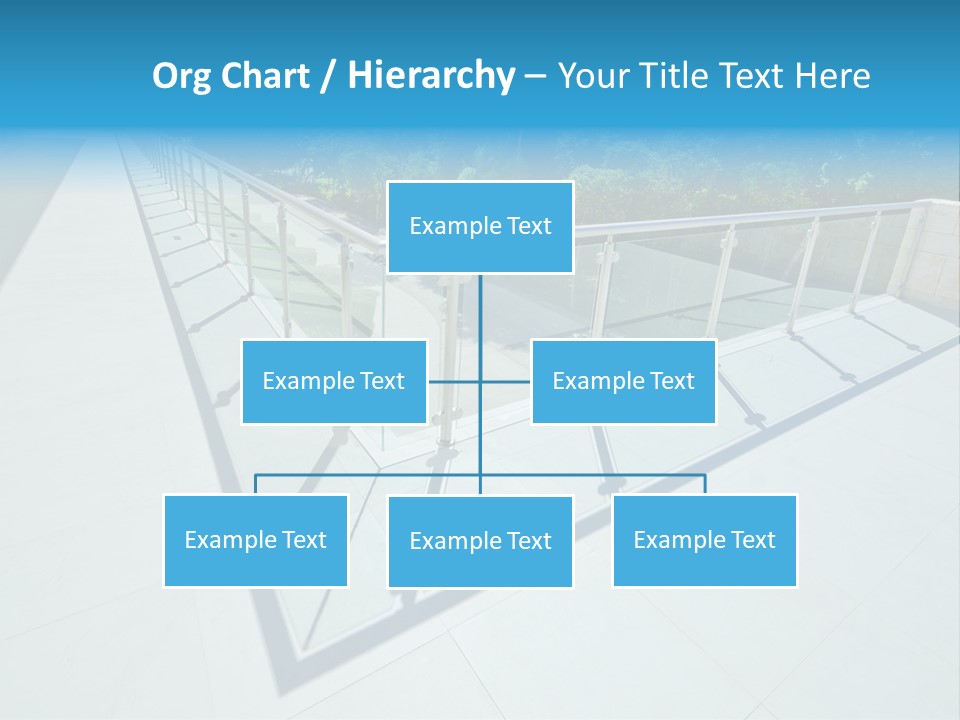 Org Chart / Hierarchy – Your Title Text Here

Example Text

Example Text

Example Text

Example Text

Example Text

Example Text